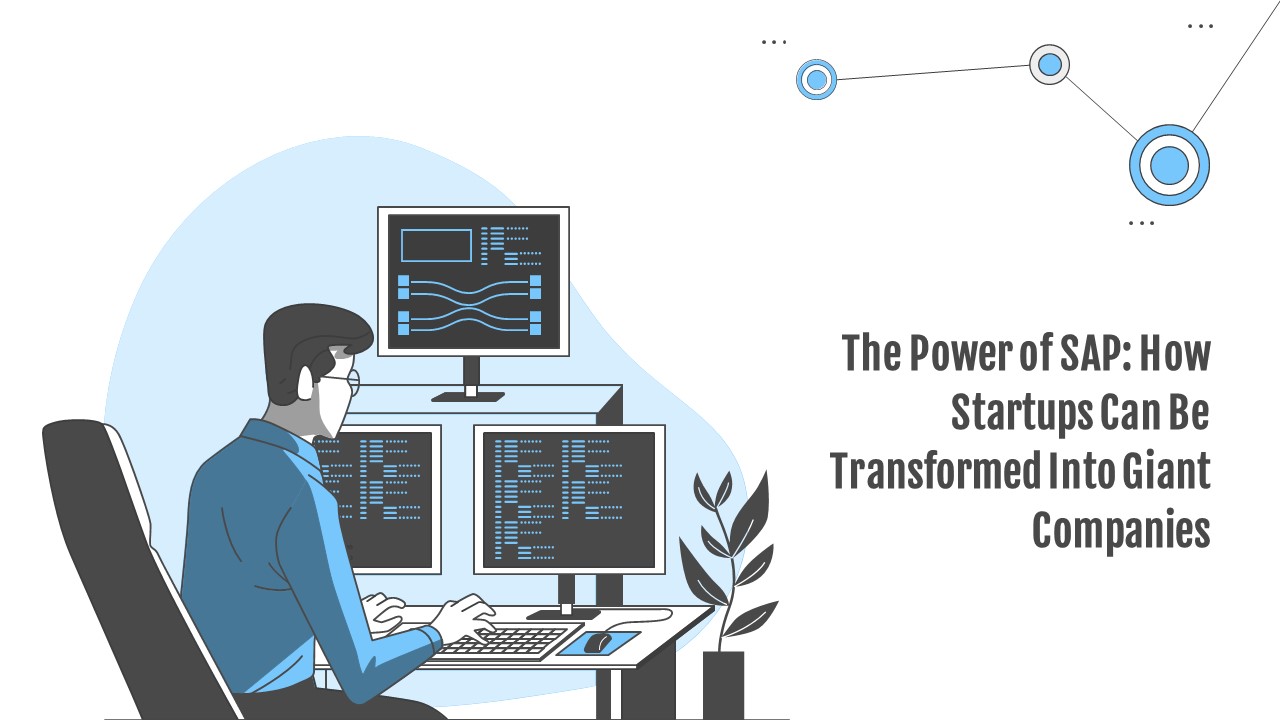 The Power of SAP: How Startups Can Be Transformed Into Giant Companies